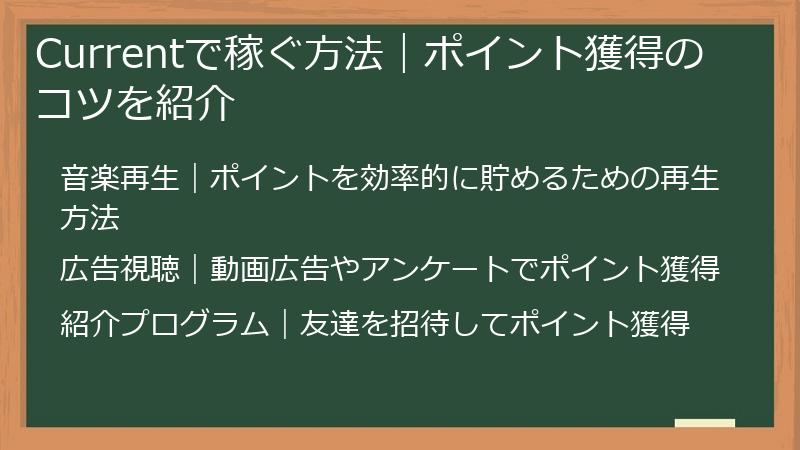 Currentで稼ぐ方法｜ポイント獲得のコツを紹介

音楽再生｜ポイントを効率的に貯めるための再生方法

広告視聴｜動画広告やアンケートでポイント獲得

紹介プログラム｜友達を招待してポイント獲得